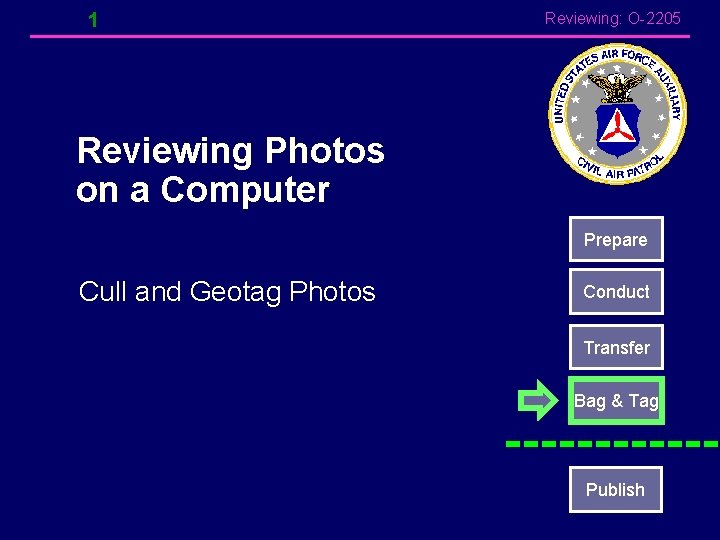 1

Reviewing: O-2205

UNITED STATES AIR FORCE AUXILIARY
CIVIL AIR PATROL

Reviewing Photos on a Computer

Cull and Geotag Photos

Prepare

Conduct

Transfer

Bag & Tag

Publish